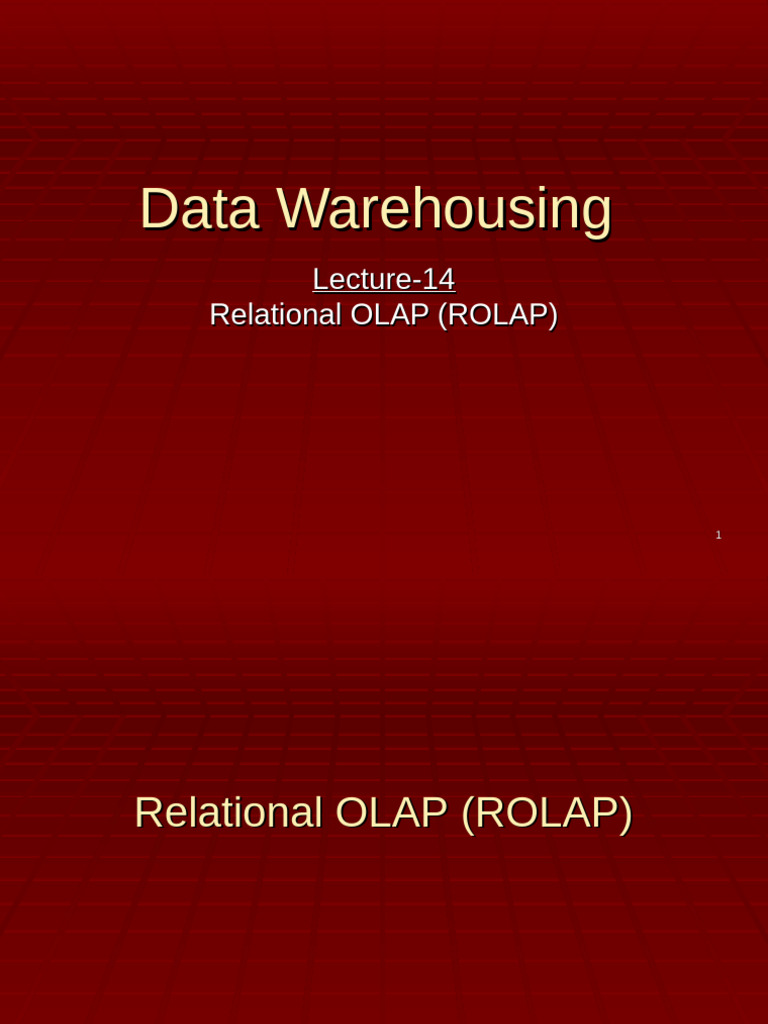 Data Warehousing

Lecture-14
Relational OLAP (ROLAP)

1

Relational OLAP (ROLAP)